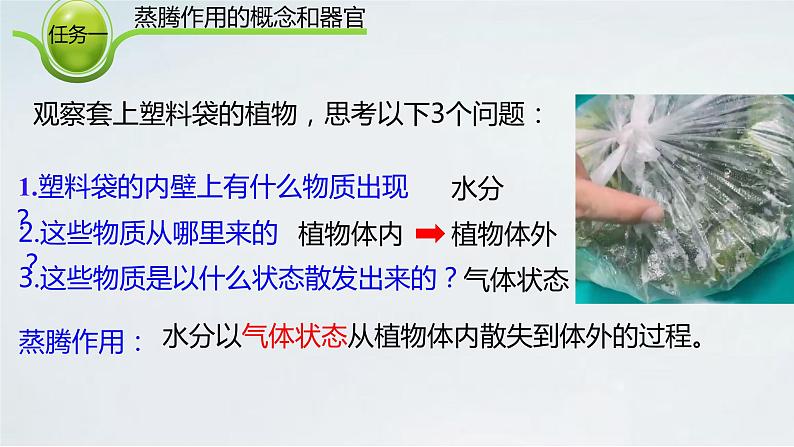 任务一

蒸腾作用的概念和器官

观察套上塑料袋的植物，思考以下3个问题：

1.塑料袋的内壁上有什么物质出现？ 水分

2.这些物质从哪里来的？ 植物体内 ➡ 植物体外

3.这些物质是以什么状态散发出来的？气体状态

蒸腾作用： 水分以气体状态从植物体内散失到体外的过程。